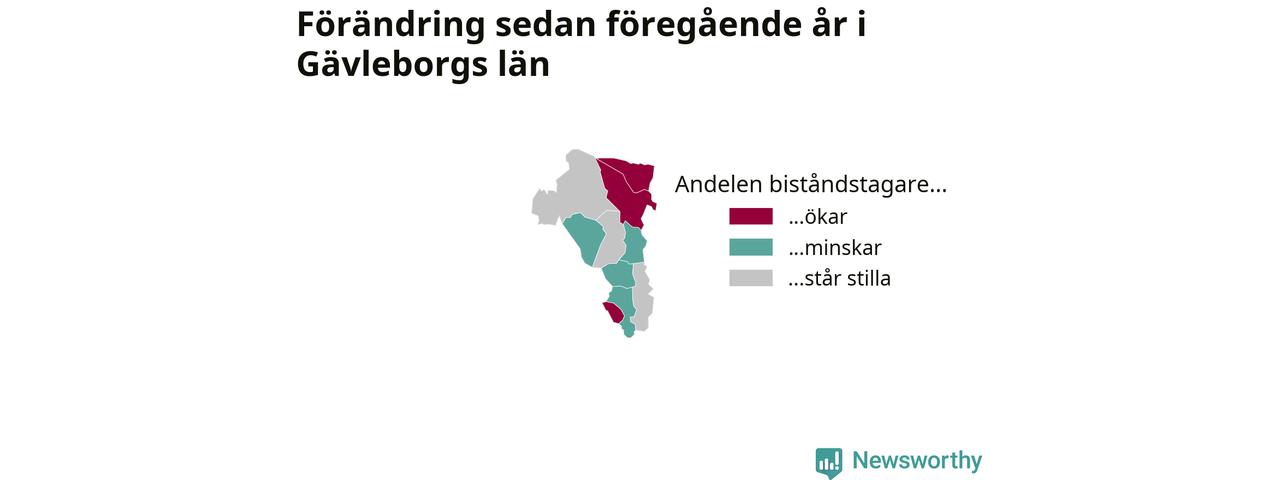 Förändring sedan föregående år i Gävleborgs län

Andelen biståndstagare...
...ökar
...minskar
...står stilla

Newsworthy